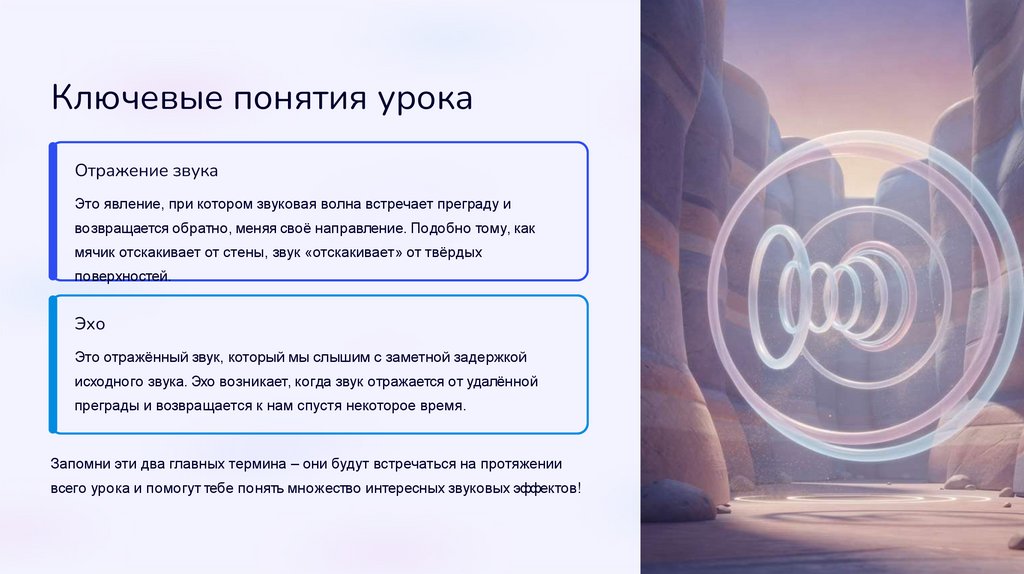 Ключевые понятия урока

Отражение звука

Это явление, при котором звуковая волна встречает преграду и возвращается обратно, меняя своё направление. Подобно тому, как мячик отскакивает от стены, звук «отскакивает» от твёрдых поверхностей.

Эхо

Это отражённый звук, который мы слышим с заметной задержкой исходного звука. Эхо возникает, когда звук отражается от удалённой преграды и возвращается к нам спустя некоторое время.

Запомни эти два главных термина – они будут встречаться на протяжении всего урока и помогут тебе понять множество интересных звуковых эффектов!